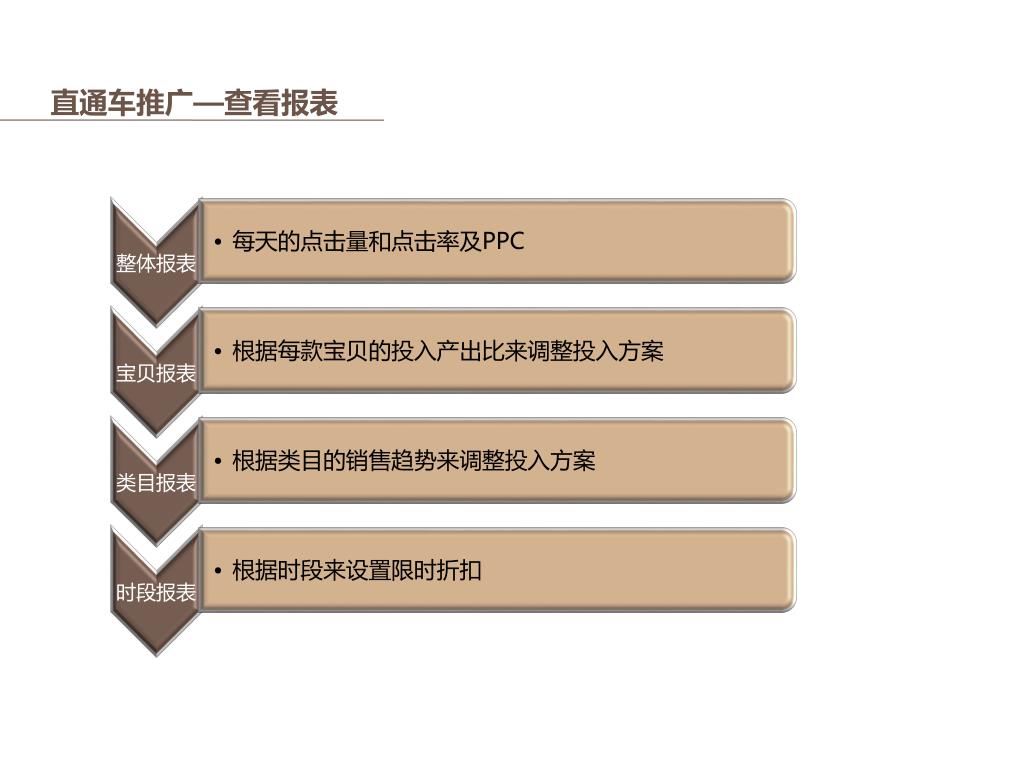 直通车推广—查看报表

整体报表
• 每天的点击量和点击率及PPC

宝贝报表
• 根据每款宝贝的投入产出比来调整投入方案

类目报表
• 根据类目的销售趋势来调整投入方案

时段报表
• 根据时段来设置限时折扣